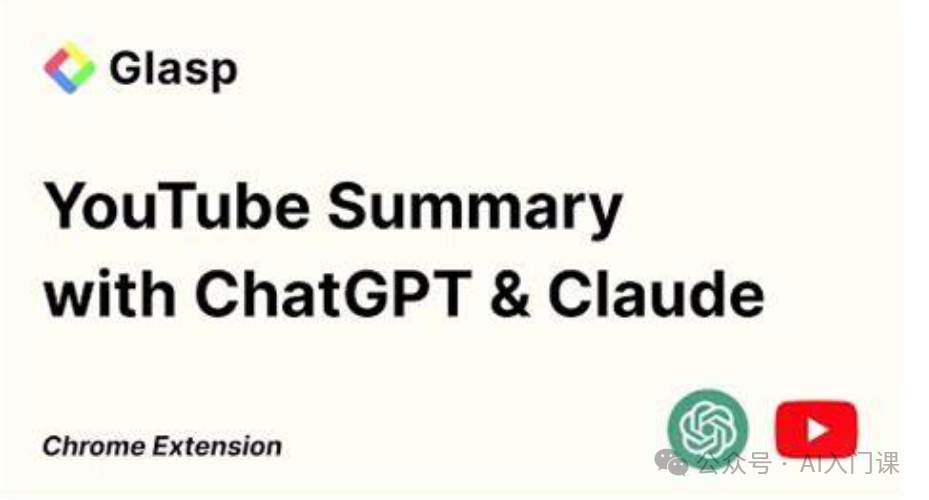 Glasp

YouTube Summary with ChatGPT & Claude

Chrome Extension

公众号 · AI入门课